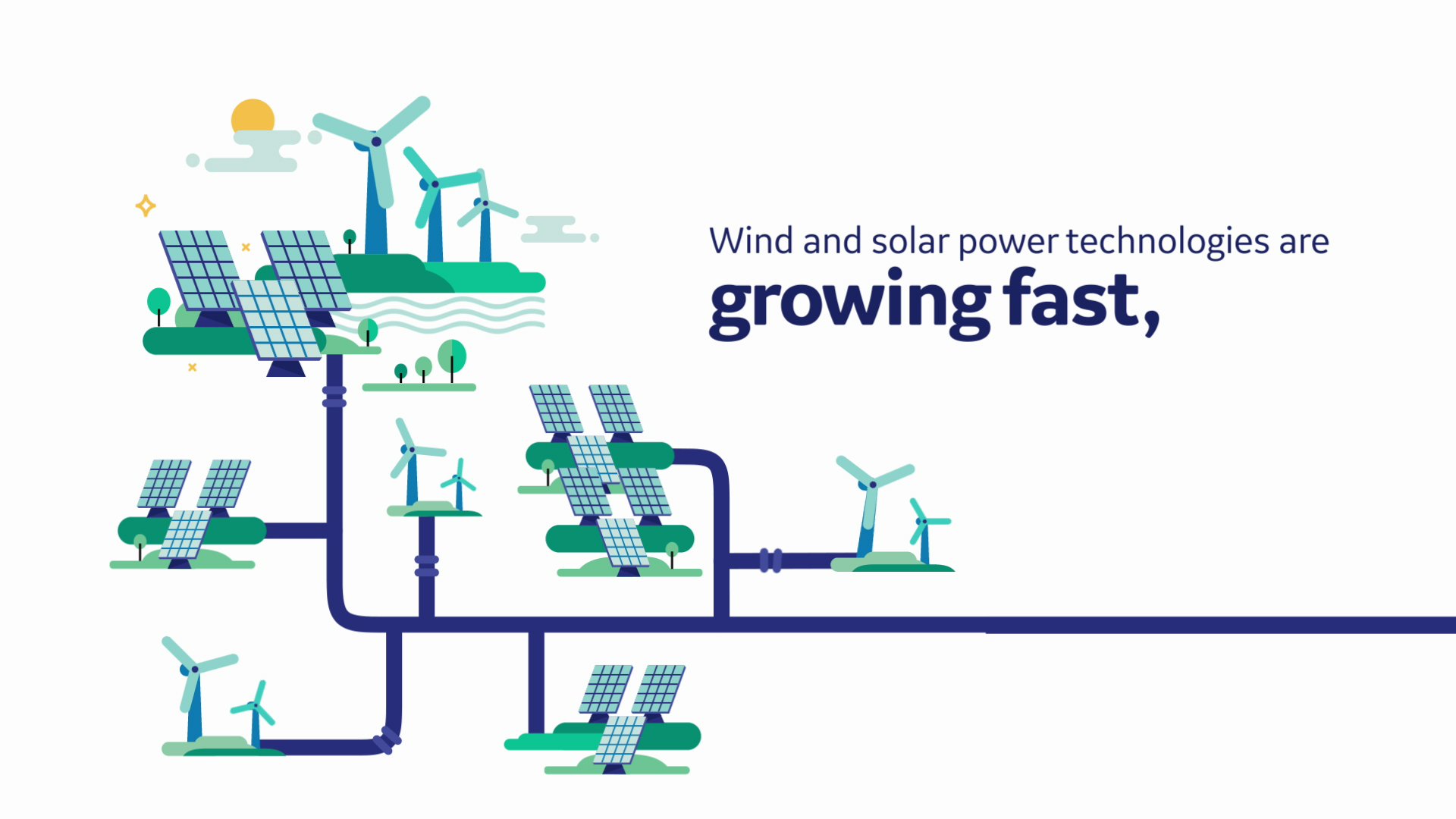 Wind and solar power technologies are
growing fast,